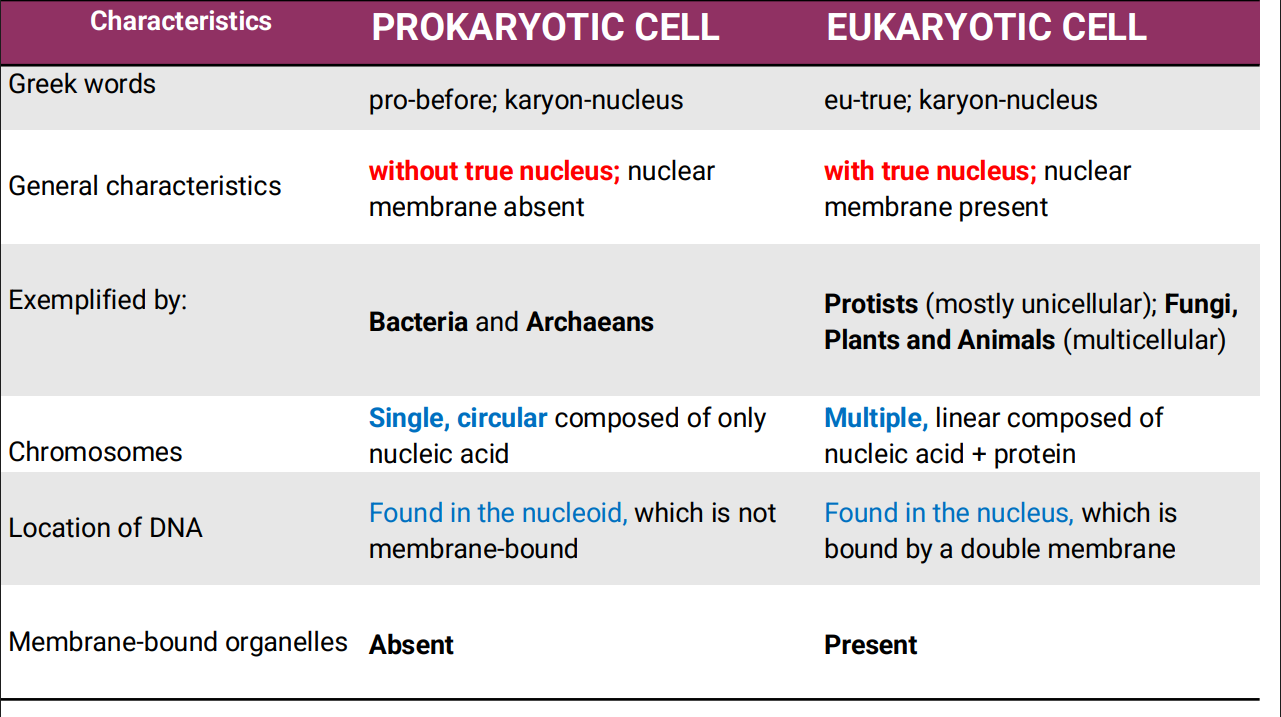 | Characteristics | PROKARYOTIC CELL | EUKARYOTIC CELL |
|---|---|---|
| Greek words | pro-before; karyon-nucleus | eu-true; karyon-nucleus |
| General characteristics | without true nucleus; nuclear membrane absent | with true nucleus; nuclear membrane present |
| Exemplified by: | Bacteria and Archaeans | Protists (mostly unicellular); Fungi, Plants and Animals (multicellular) |
| Chromosomes | Single, circular composed of only nucleic acid | Multiple, linear composed of nucleic acid + protein |
| Location of DNA | Found in the nucleoid, which is not membrane-bound | Found in the nucleus, which is bound by a double membrane |
| Membrane-bound organelles | Absent | Present |